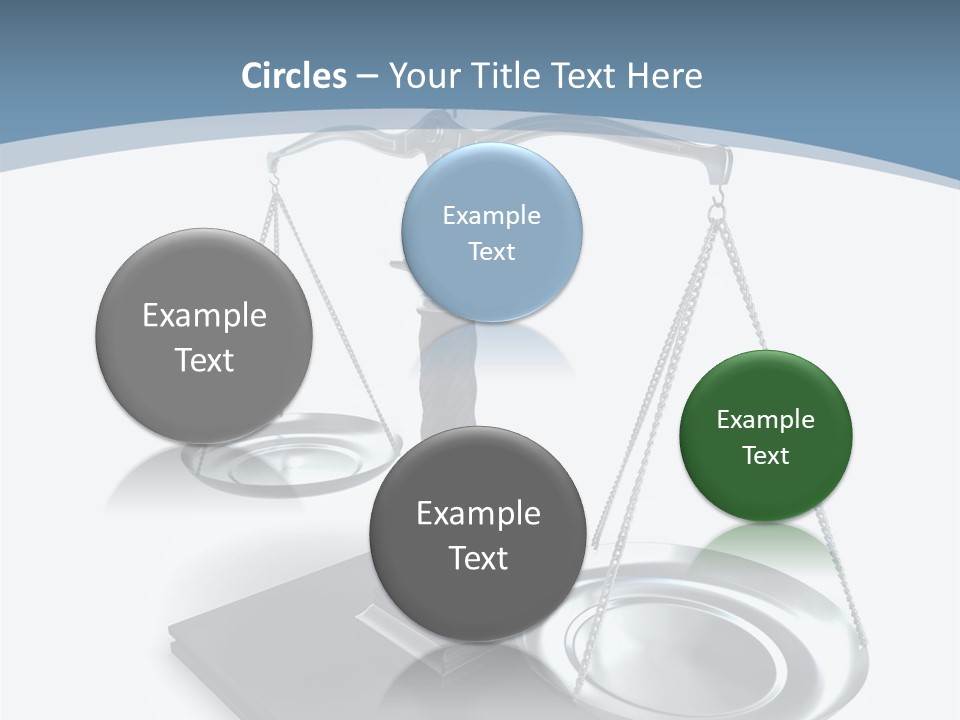 Circles – Your Title Text Here

Example Text

Example Text

Example Text

Example Text